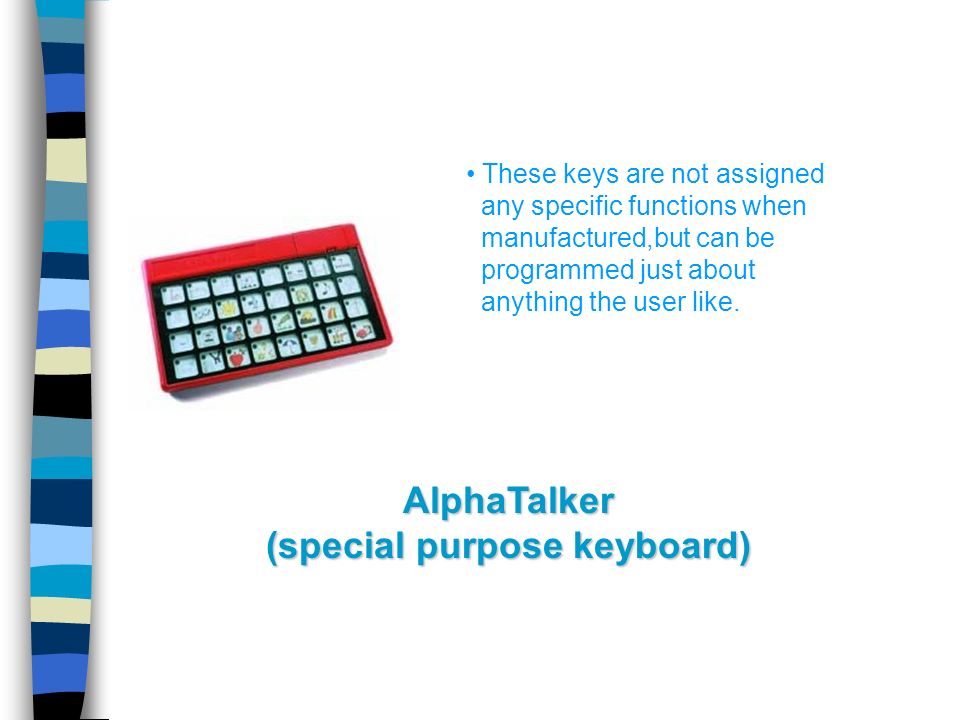 • These keys are not assigned any specific functions when manufactured,but can be programmed just about anything the user like.

AlphaTalker
(special purpose keyboard)